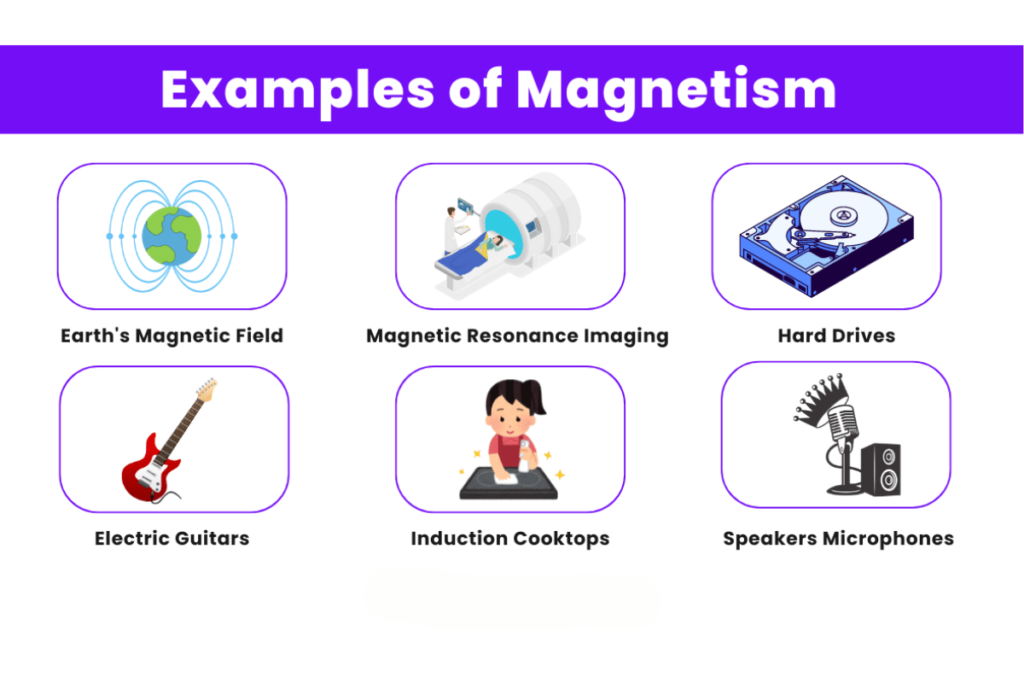 Examples of Magnetism

Earth's Magnetic Field

Magnetic Resonance Imaging

Hard Drives

Electric Guitars

Induction Cooktops

Speakers Microphones